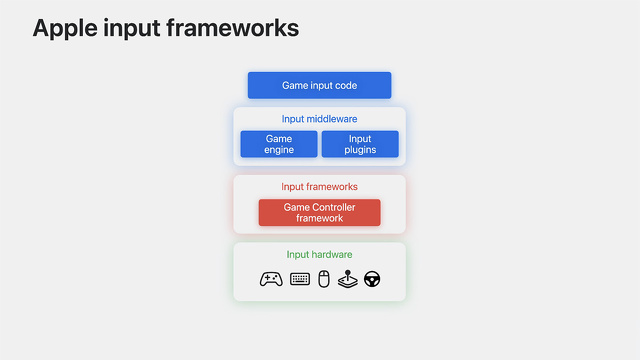 Apple input frameworks

Game input code

Input middleware

Game engine

Input plugins

Input frameworks

Game Controller framework

Input hardware